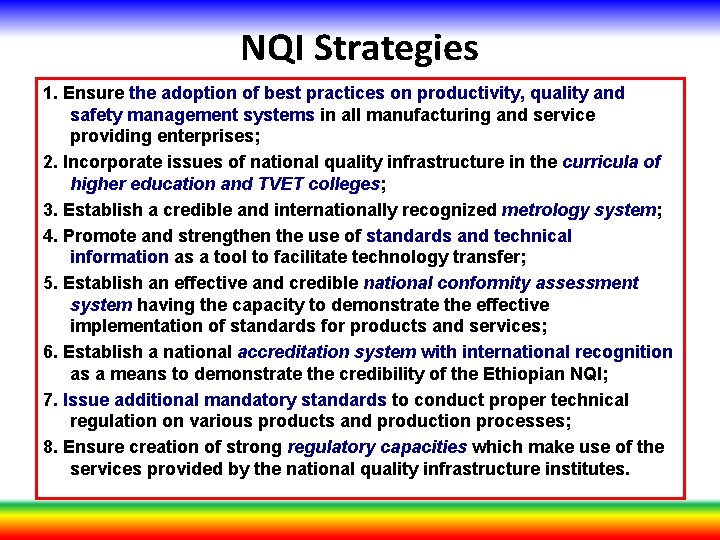 NQI Strategies

1. Ensure the adoption of best practices on productivity, quality and safety management systems in all manufacturing and service providing enterprises;

2. Incorporate issues of national quality infrastructure in the curricula of higher education and TVET colleges;

3. Establish a credible and internationally recognized metrology system;

4. Promote and strengthen the use of standards and technical information as a tool to facilitate technology transfer;

5. Establish an effective and credible national conformity assessment system having the capacity to demonstrate the effective implementation of standards for products and services;

6. Establish a national accreditation system with international recognition as a means to demonstrate the credibility of the Ethiopian NQI;

7. Issue additional mandatory standards to conduct proper technical regulation on various products and production processes;

8. Ensure creation of strong regulatory capacities which make use of the services provided by the national quality infrastructure institutes.